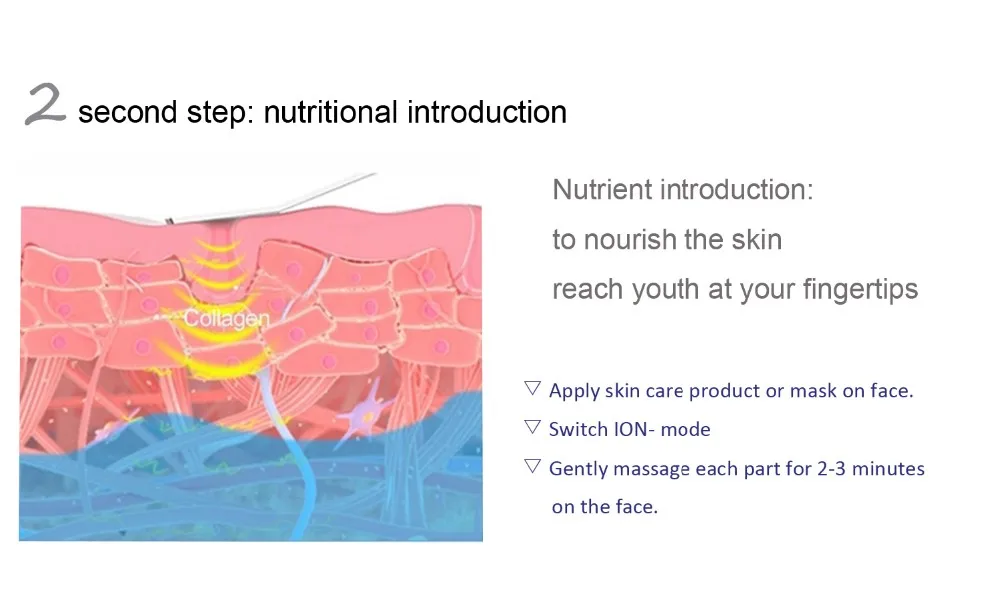 2 second step: nutritional introduction

Collagen

Nutrient introduction:
to nourish the skin
reach youth at your fingertips

▽ Apply skin care product or mask on face.
▽ Switch ION- mode
▽ Gently massage each part for 2-3 minutes on the face.